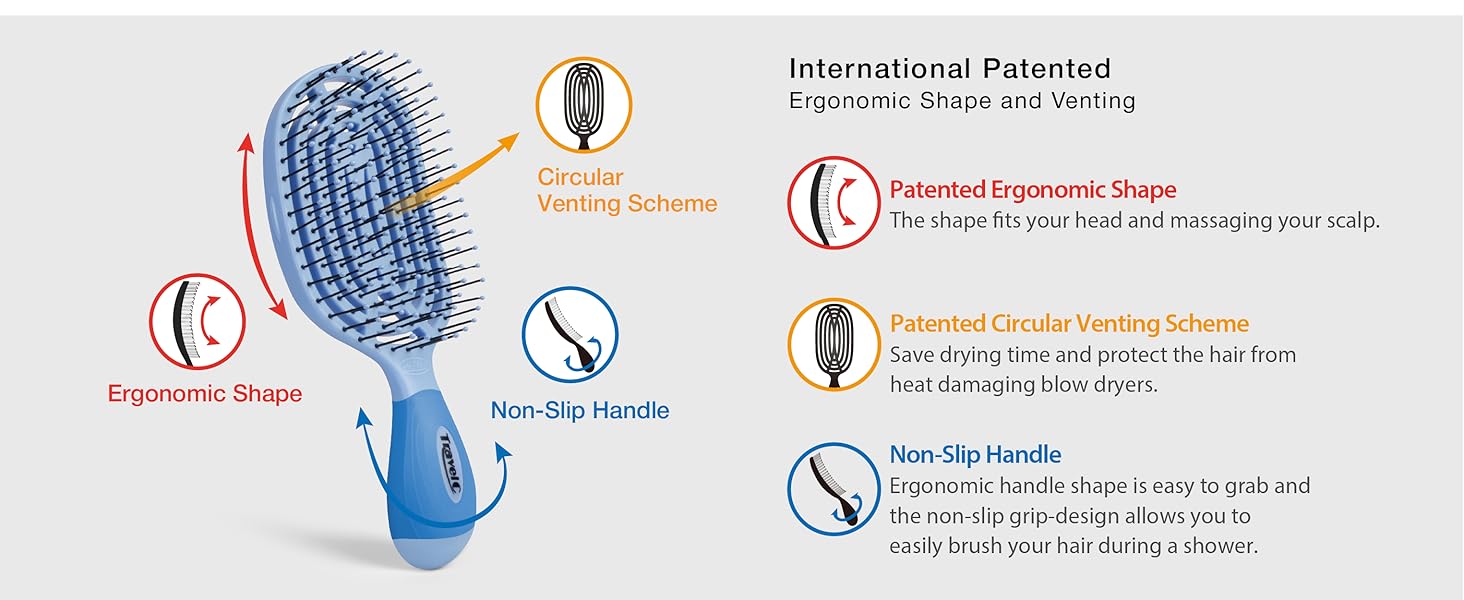 Circular Venting Scheme

Ergonomic Shape

Non-Slip Handle

Travel

International Patented
Ergonomic Shape and Venting

Patented Ergonomic Shape
The shape fits your head and massaging your scalp.

Patented Circular Venting Scheme
Save drying time and protect the hair from heat damaging blow dryers.

Non-Slip Handle
Ergonomic handle shape is easy to grab and the non-slip grip-design allows you to easily brush your hair during a shower.